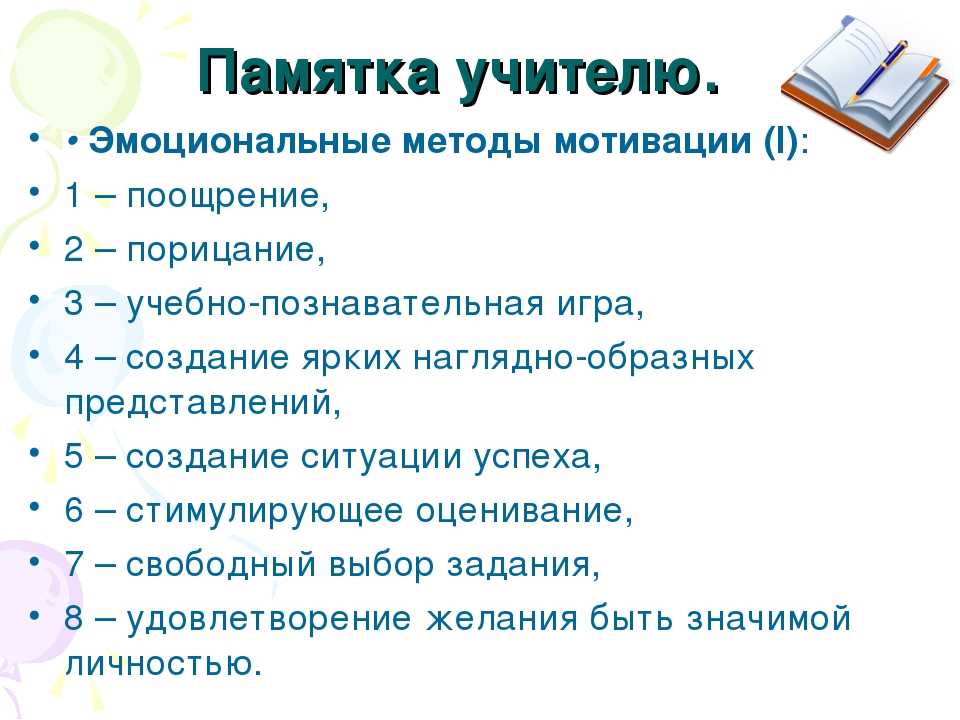 Памятка учителю.

• • Эмоциональные методы мотивации (I):
• 1 – поощрение,
• 2 – порицание,
• 3 – учебно-познавательная игра,
• 4 – создание ярких наглядно-образных представлений,
• 5 – создание ситуации успеха,
• 6 – стимулирующее оценивание,
• 7 – свободный выбор задания,
• 8 – удовлетворение желания быть значимой личностью.